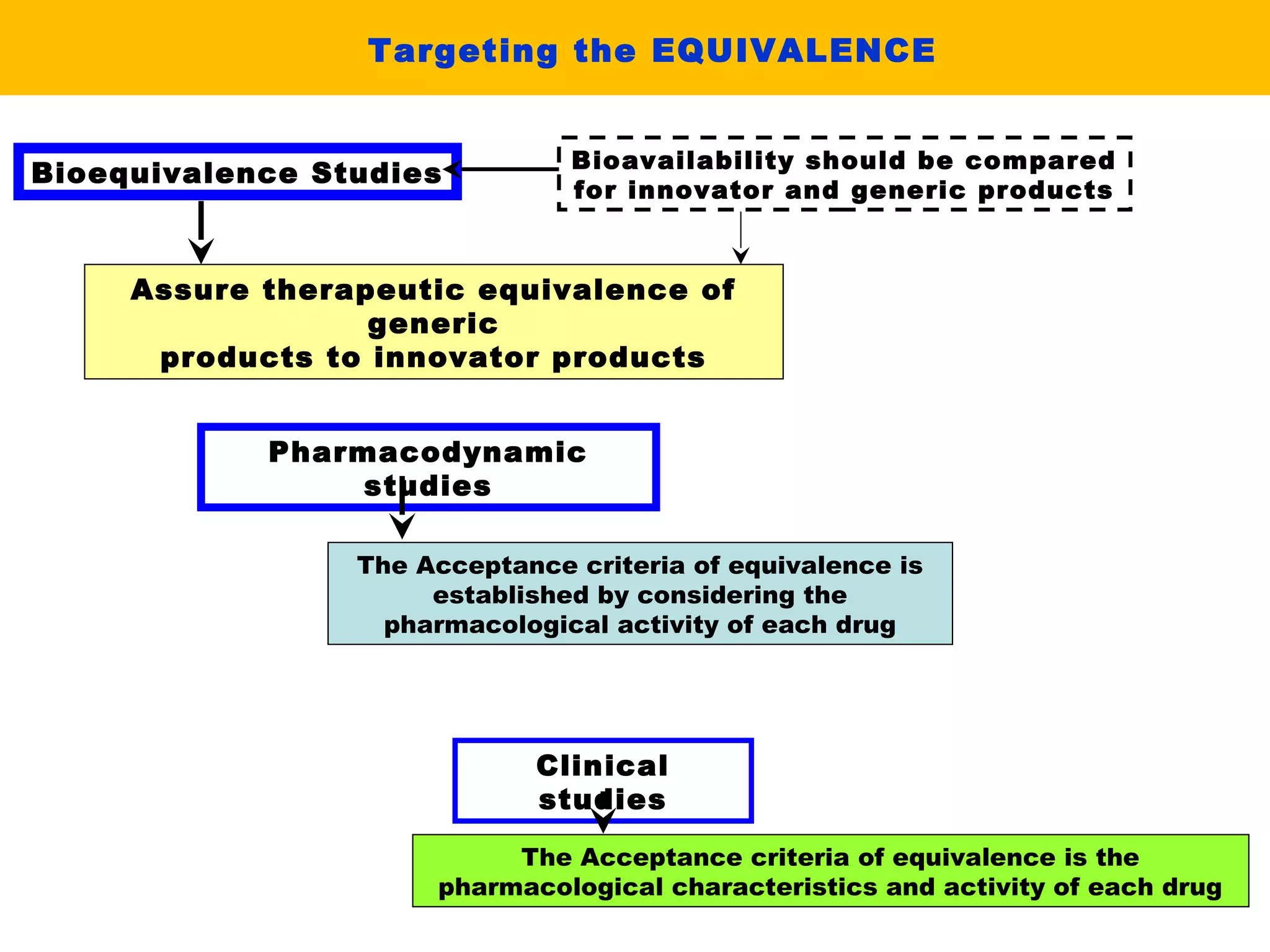 Targeting the EQUIVALENCE

Bioequivalence Studies

Bioavailability should be compared for innovator and generic products

Assure therapeutic equivalence of generic products to innovator products

Pharmacodynamic studies

The Acceptance criteria of equivalence is established by considering the pharmacological activity of each drug

Clinical studies

The Acceptance criteria of equivalence is the pharmacological characteristics and activity of each drug